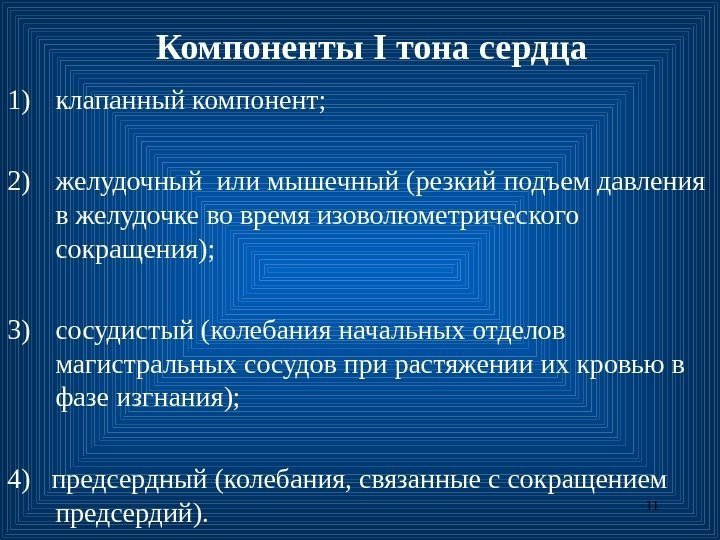 Компоненты I тона сердца

1) клапанный компонент;

2) желудочный или мышечный (резкий подъем давления в желудочке во время изоволюметрического сокращения);

3) сосудистый (колебания начальных отделов магистральных сосудов при растяжении их кровью в фазе изгнания);

4) предсердный (колебания, связанные с сокращением предсердий).

11